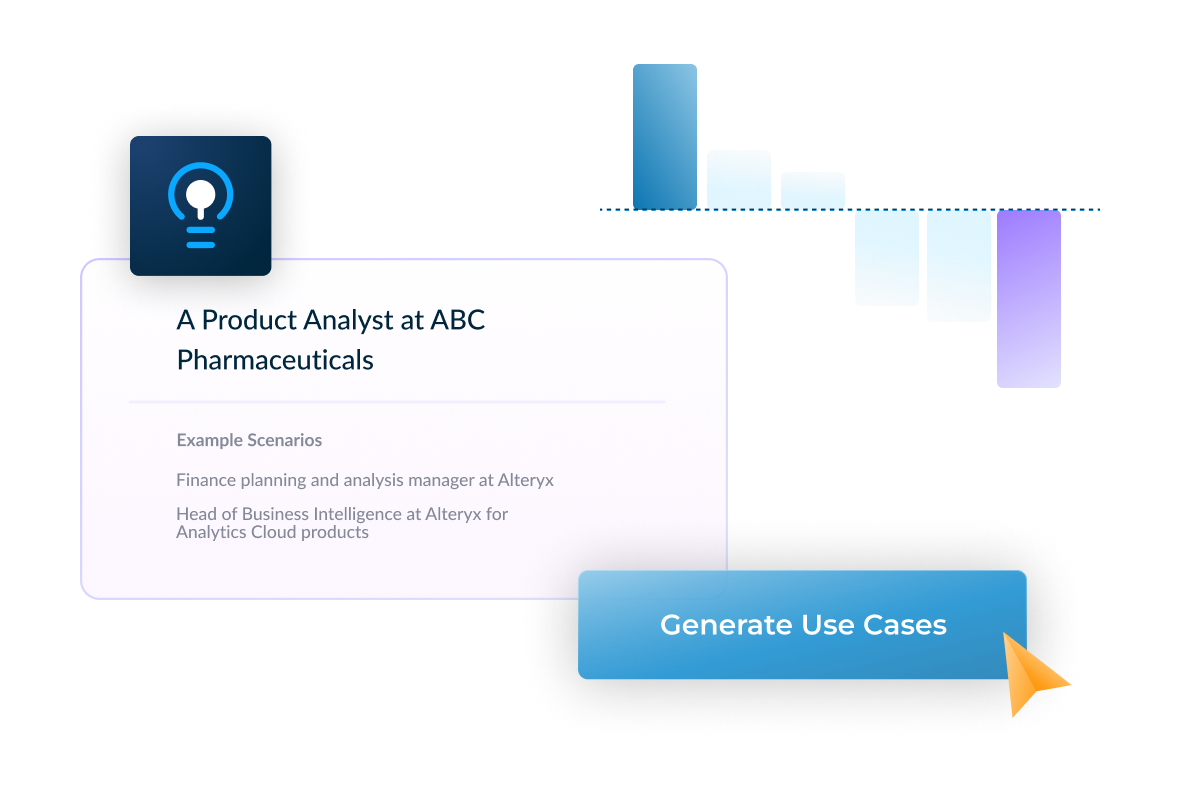 A Product Analyst at ABC Pharmaceuticals

Example Scenarios

Finance planning and analysis manager at Alteryx

Head of Business Intelligence at Alteryx for Analytics Cloud products

Generate Use Cases